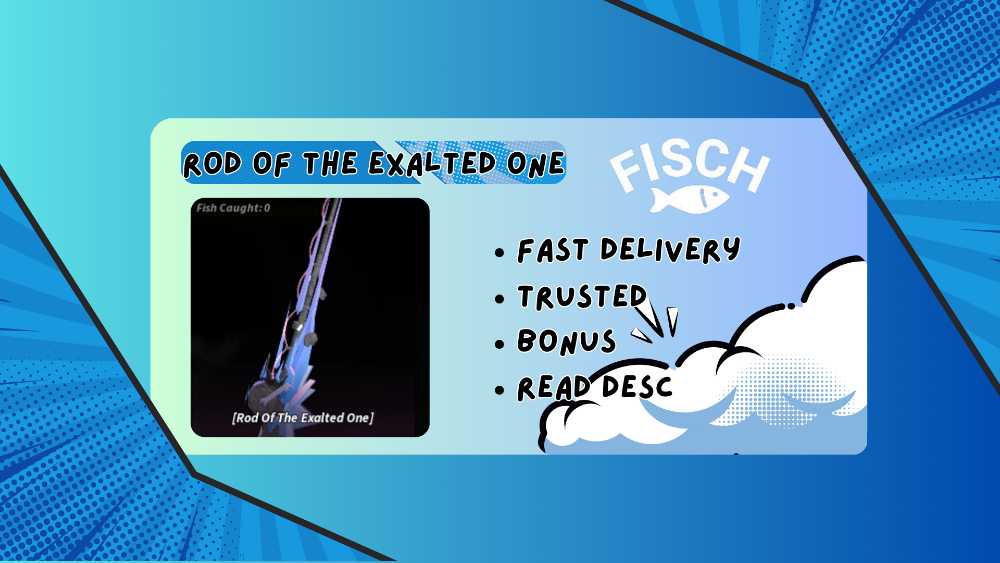 ROD OF THE EXALTED ONE

FISCH

Fish Caught: 0

[Rod Of The Exalted One]

• FAST DELIVERY
• TRUSTED
• BONUS
• READ DESC